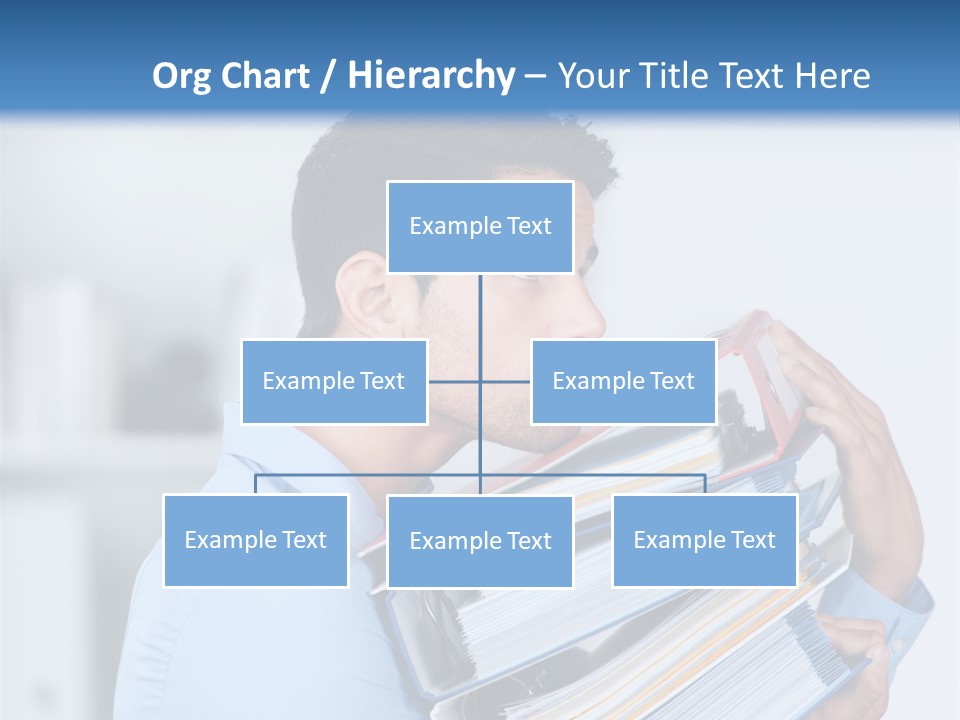 Org Chart / Hierarchy – Your Title Text Here

Example Text

Example Text

Example Text

Example Text

Example Text

Example Text